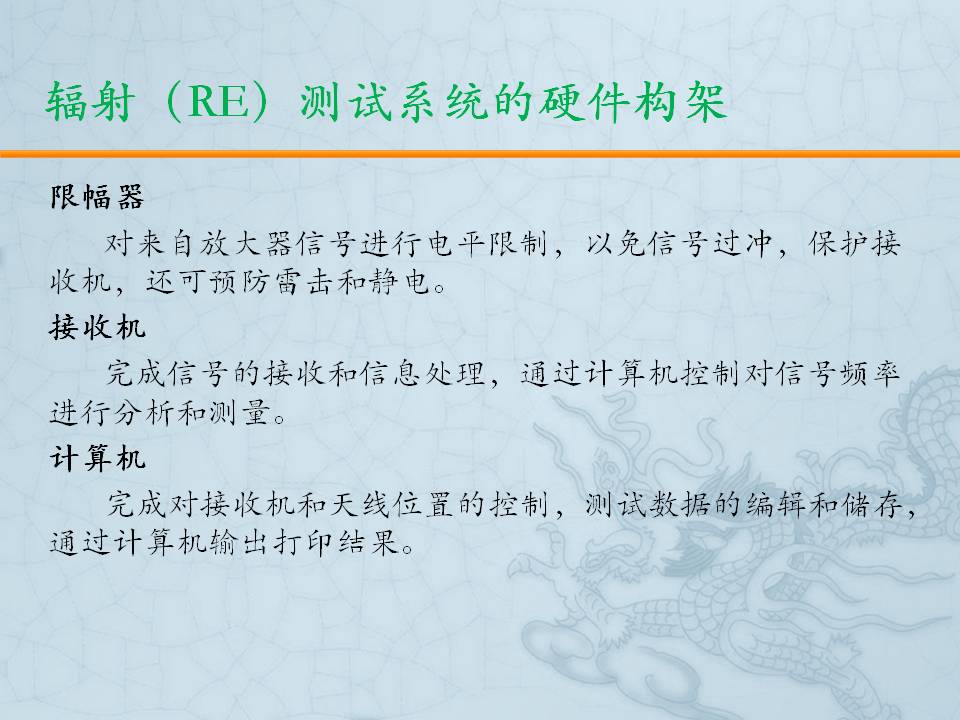 辐射（RE）测试系统的硬件构架

限幅器

对来自放大器信号进行电平限制，以免信号过冲，保护接收机，还可预防雷击和静电。

接收机

完成信号的接收和信息处理，通过计算机控制对信号频率进行分析和测量。

计算机

完成对接收机和天线位置的控制，测试数据的编辑和储存，通过计算机输出打印结果。